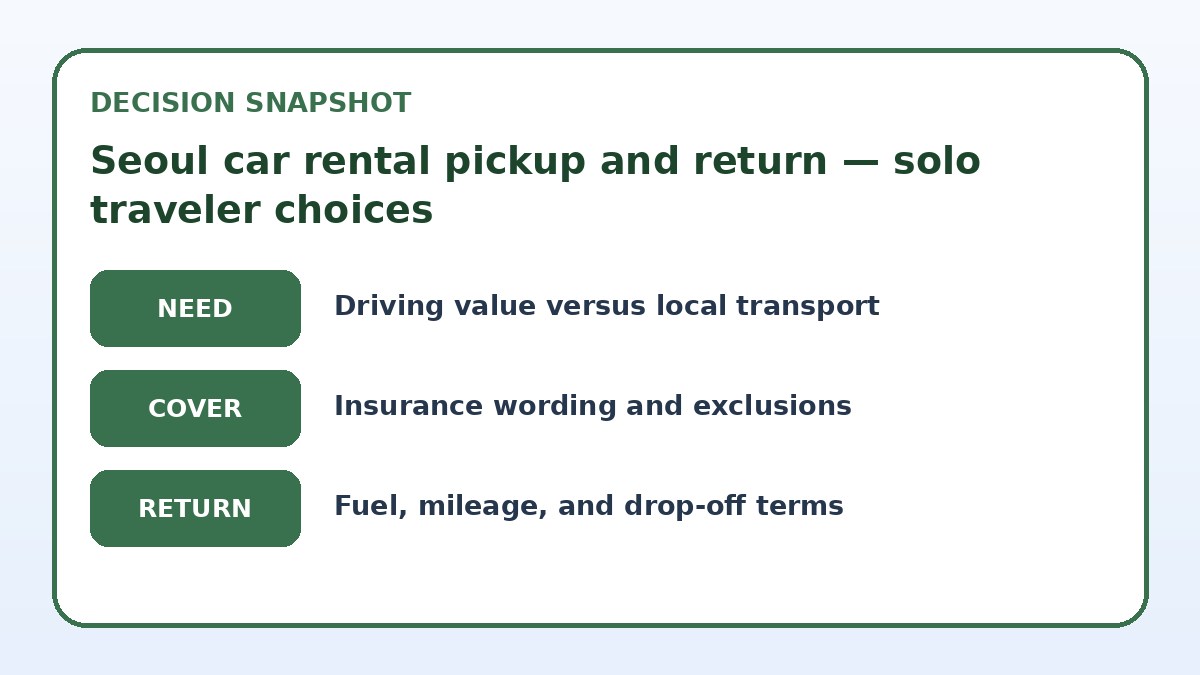 DECISION SNAPSHOT

Seoul car rental pickup and return — solo traveler choices

NEED
Driving value versus local transport

COVER
Insurance wording and exclusions

RETURN
Fuel, mileage, and drop-off terms